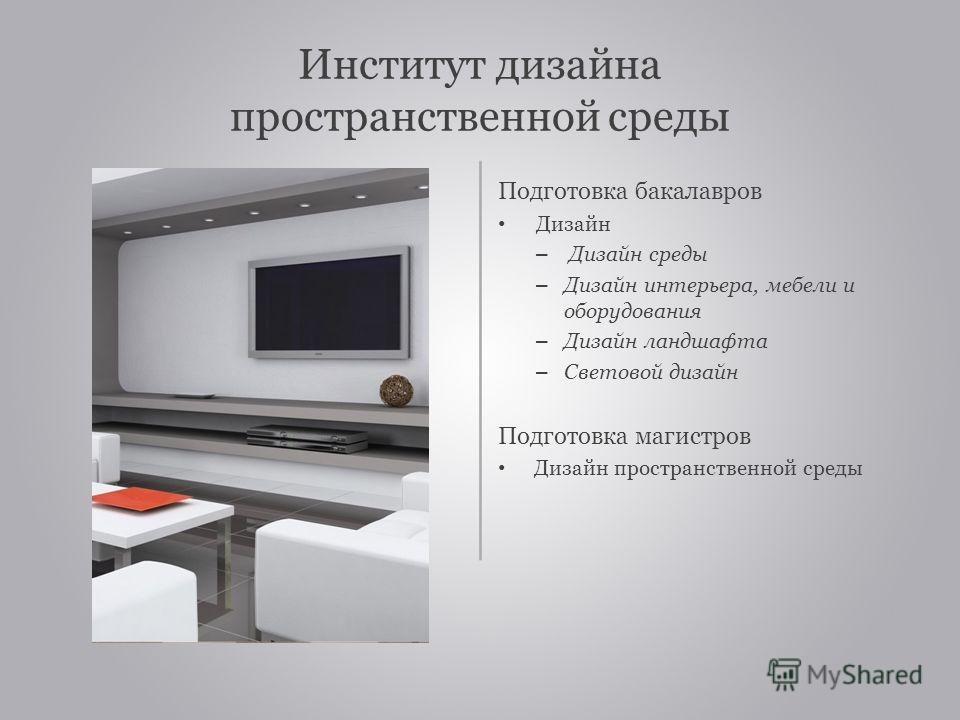 Институт дизайна пространственной среды

Подготовка бакалавров

• Дизайн
  – Дизайн среды
  – Дизайн интерьера, мебели и оборудования
  – Дизайн ландшафта
  – Световой дизайн

Подготовка магистров

• Дизайн пространственной среды

MyShared